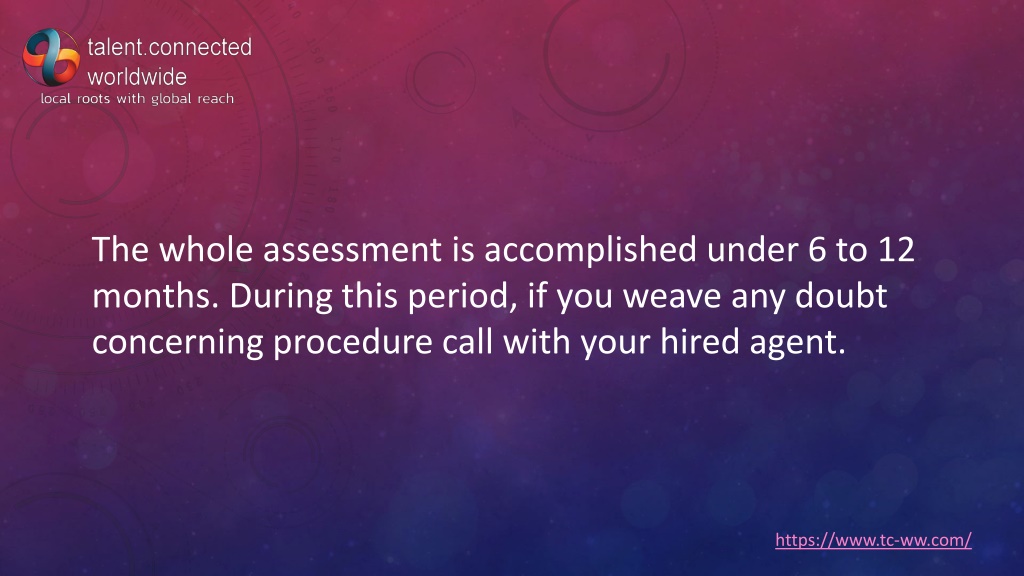 talent.connected
worldwide
local roots with global reach

The whole assessment is accomplished under 6 to 12 months. During this period, if you weave any doubt concerning procedure call with your hired agent.

https://www.tc-ww.com/